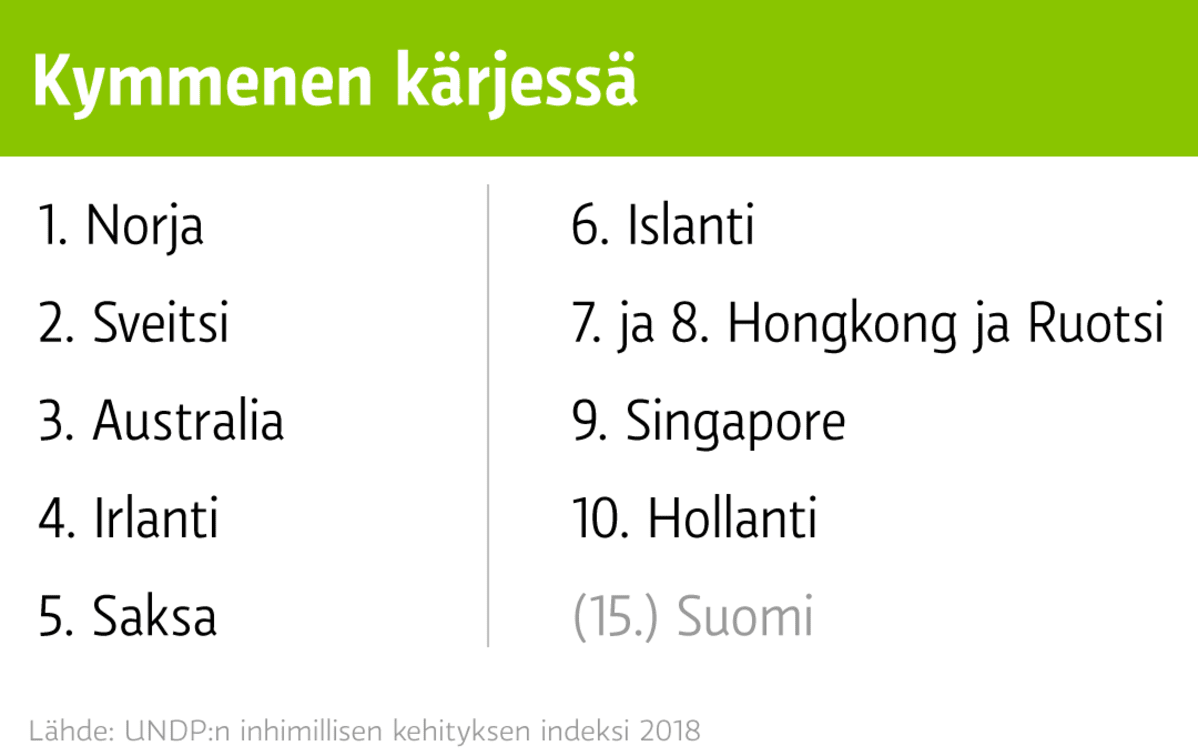 Kymmenen kärjessä

1. Norja
2. Sveitsi
3. Australia
4. Irlanti
5. Saksa

6. Islanti
7. ja 8. Hongkong ja Ruotsi
9. Singapore
10. Hollanti
(15.) Suomi

Lähde: UNDP:n inhimillisen kehityksen indeksi 2018